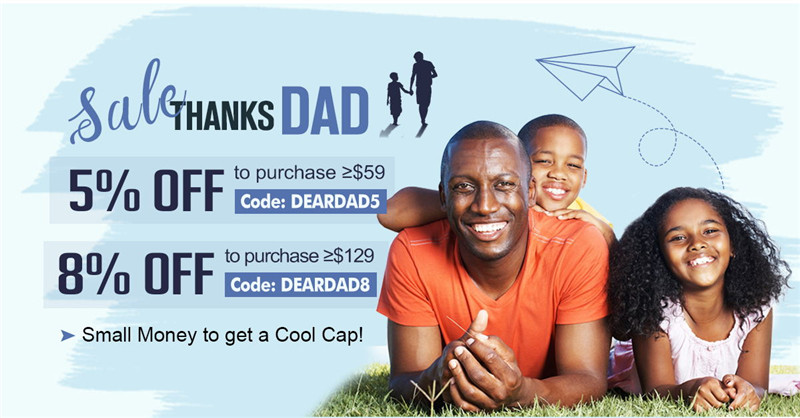 Sale THANKS DAD

5% OFF to purchase ≥$59
Code: DEARDAD5

8% OFF to purchase ≥$129
Code: DEARDAD8

➤ Small Money to get a Cool Cap!